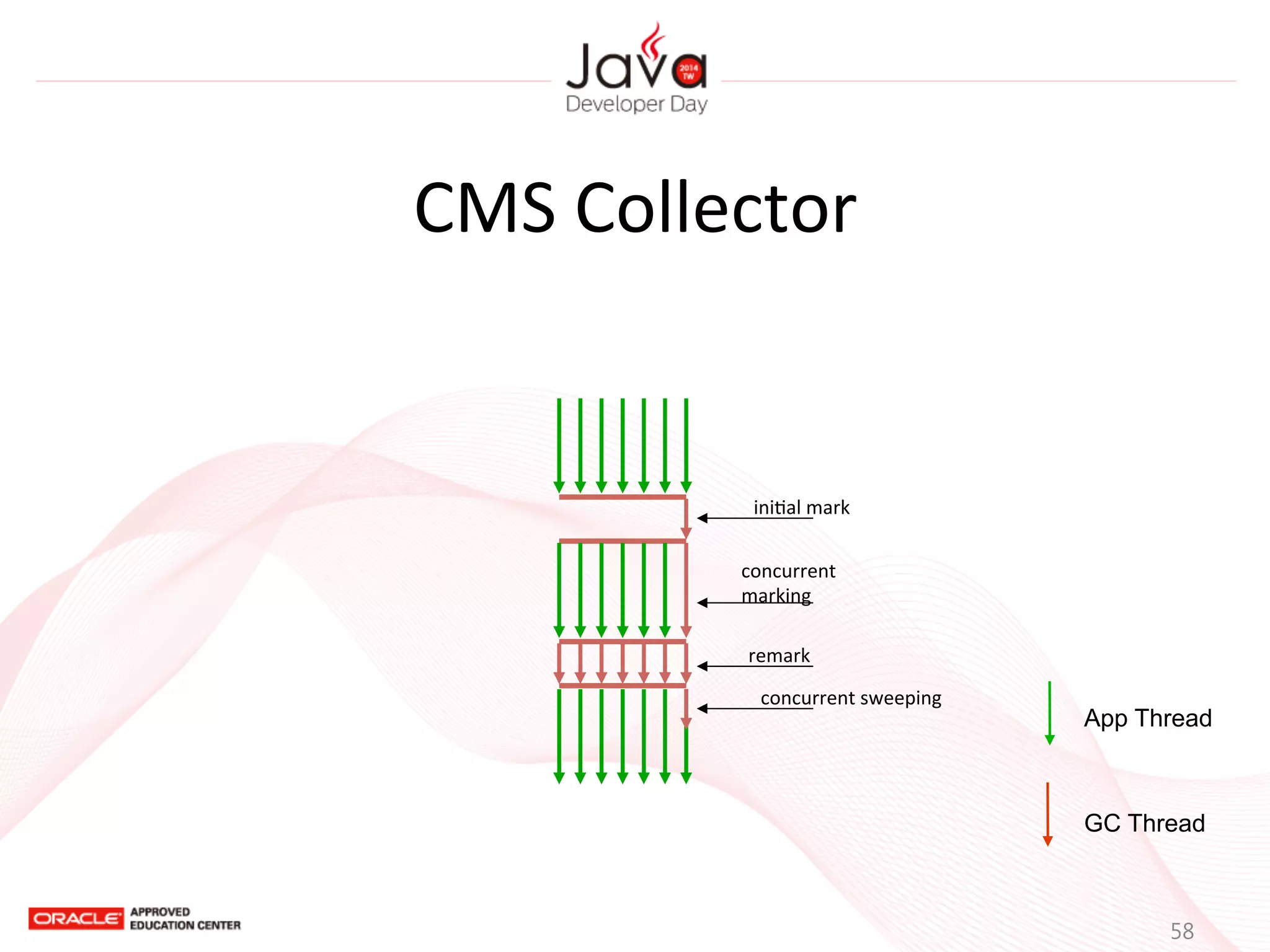 Java 2014 TW
Developer Day

CMS Collector

initial mark

concurrent marking

remark

concurrent sweeping

App Thread

GC Thread

ORACLE APPROVED EDUCATION CENTER

58